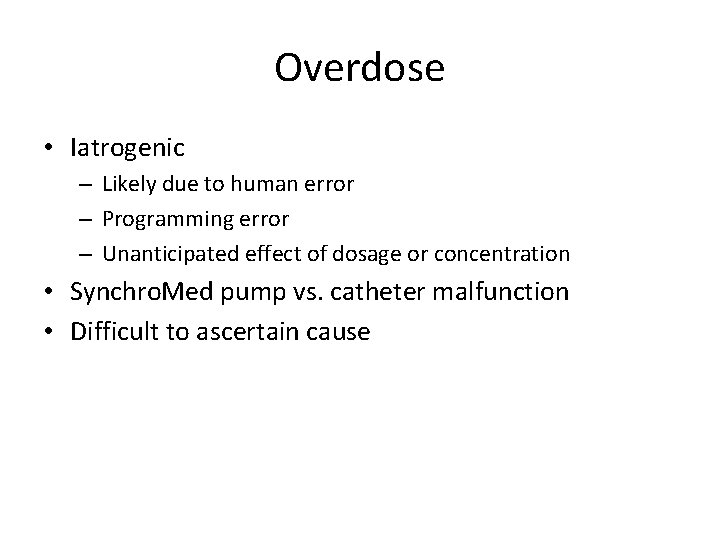 Overdose

• Iatrogenic
  – Likely due to human error
  – Programming error
  – Unanticipated effect of dosage or concentration
• SynchroMed pump vs. catheter malfunction
• Difficult to ascertain cause